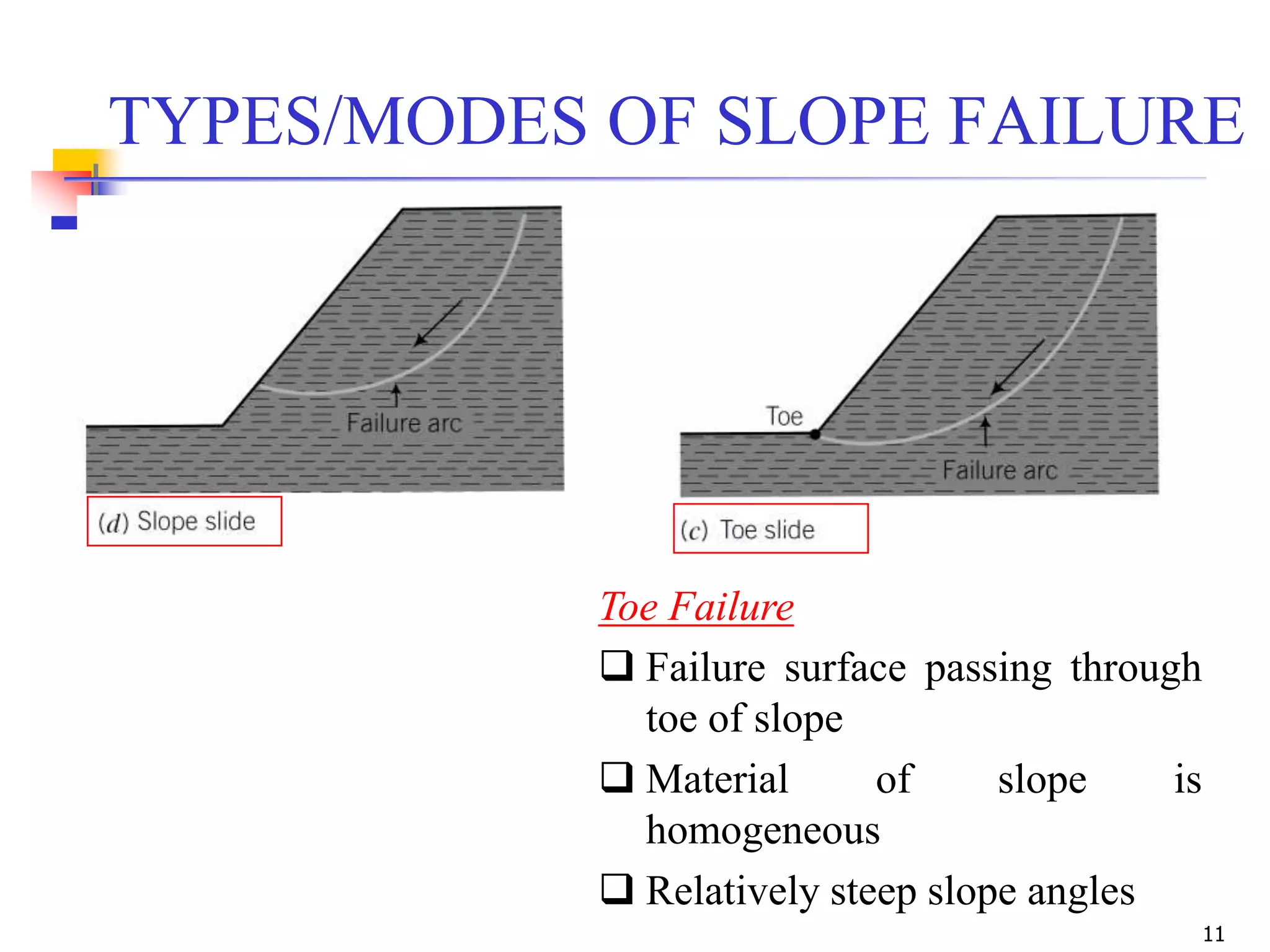 TYPES/MODES OF SLOPE FAILURE

Failure arc

(d) Slope slide

Toe

Failure arc

(c) Toe slide

Toe Failure

❑ Failure surface passing through toe of slope

❑ Material of slope is homogeneous

❑ Relatively steep slope angles

11